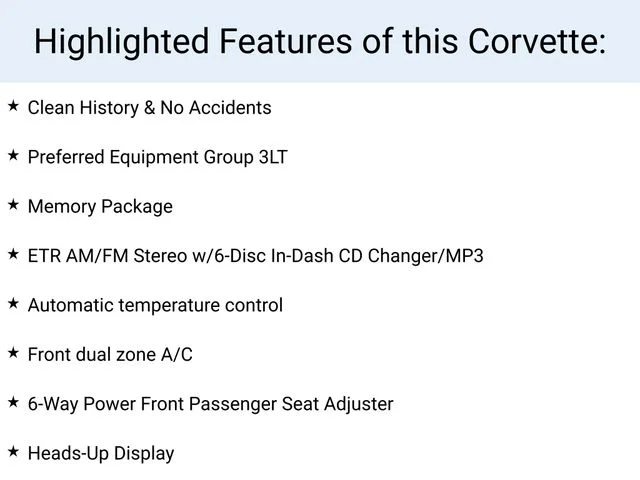 Highlighted Features of this Corvette:

★ Clean History & No Accidents

★ Preferred Equipment Group 3LT

★ Memory Package

★ ETR AM/FM Stereo w/6-Disc In-Dash CD Changer/MP3

★ Automatic temperature control

★ Front dual zone A/C

★ 6-Way Power Front Passenger Seat Adjuster

★ Heads-Up Display